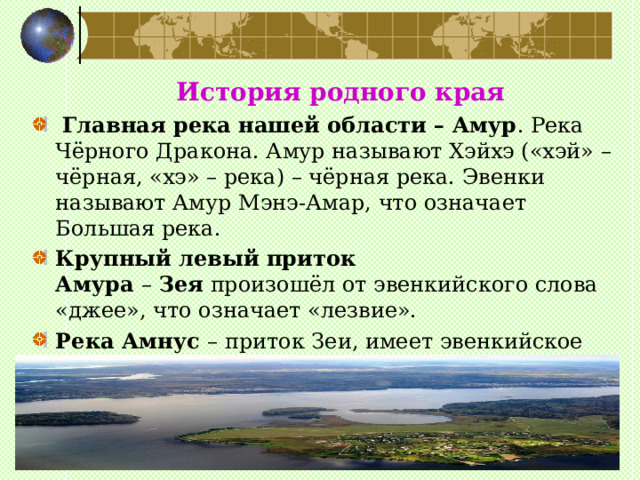 История родного края

Главная река нашей области – Амур. Река Чёрного Дракона. Амур называют Хэйхэ («хэй» – чёрная, «хэ» – река) – чёрная река. Эвенки называют Амур Мэнэ-Амар, что означает Большая река.

Крупный левый приток Амура – Зея произошёл от эвенкийского слова «джее», что означает «лезвие».

Река Амнус – приток Зеи, имеет эвенкийское